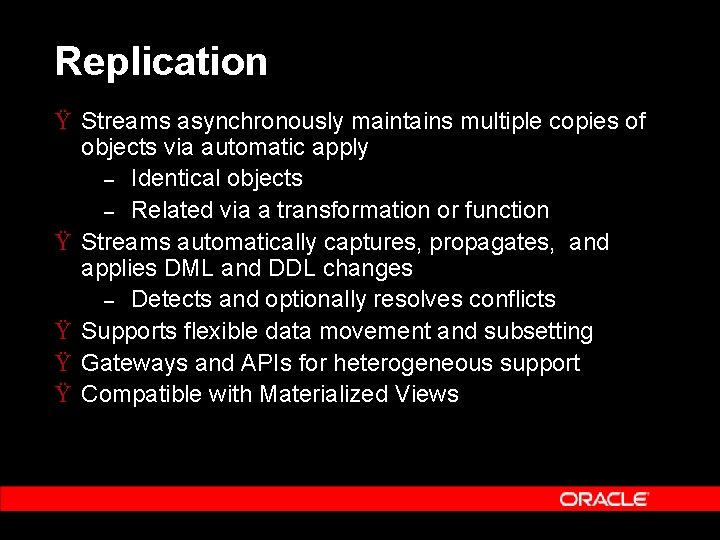 Replication

Ÿ Streams asynchronously maintains multiple copies of objects via automatic apply

– Identical objects

– Related via a transformation or function

Ÿ Streams automatically captures, propagates, and applies DML and DDL changes

– Detects and optionally resolves conflicts

Ÿ Supports flexible data movement and subsetting

Ÿ Gateways and APIs for heterogeneous support

Ÿ Compatible with Materialized Views

ORACLE